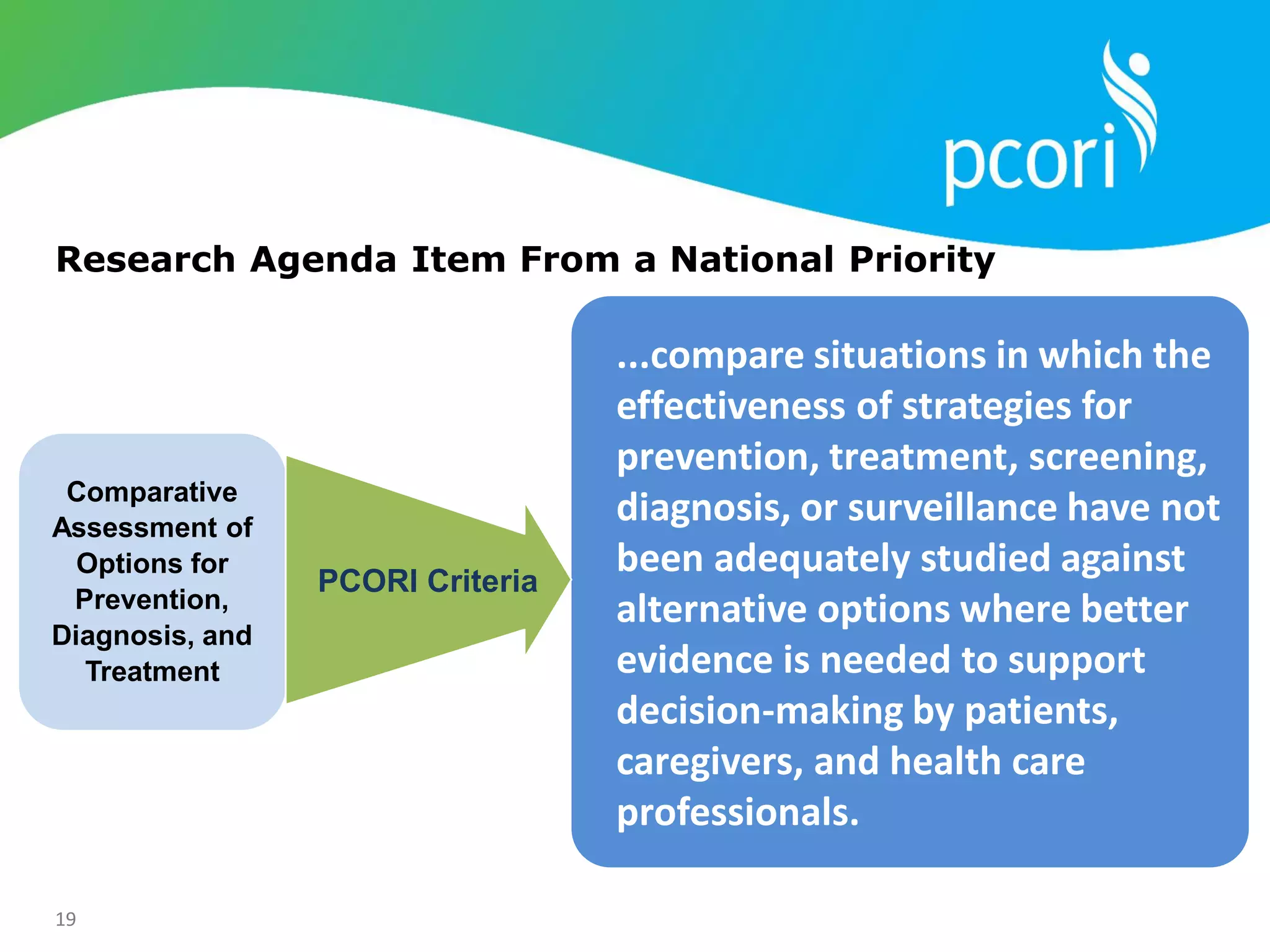 pcori

Research Agenda Item From a National Priority

Comparative Assessment of Options for Prevention, Diagnosis, and Treatment

PCORI Criteria

...compare situations in which the effectiveness of strategies for prevention, treatment, screening, diagnosis, or surveillance have not been adequately studied against alternative options where better evidence is needed to support decision-making by patients, caregivers, and health care professionals.

19